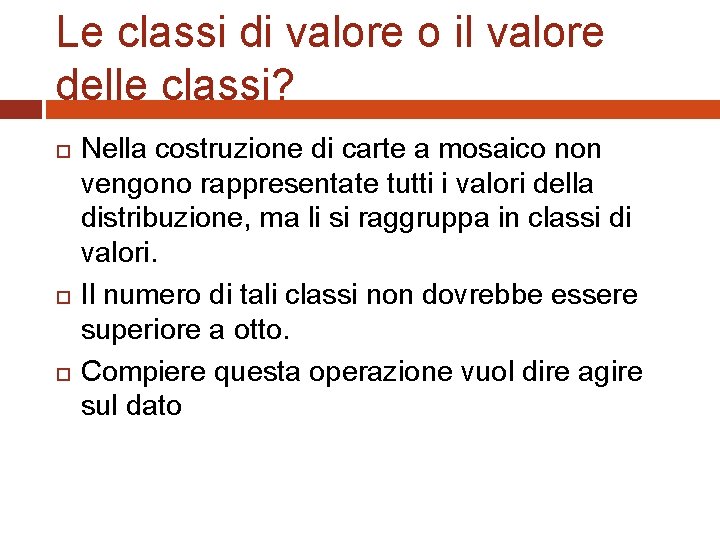 Le classi di valore o il valore delle classi?

Nella costruzione di carte a mosaico non vengono rappresentate tutti i valori della distribuzione, ma li si raggruppa in classi di valori.

Il numero di tali classi non dovrebbe essere superiore a otto.

Compiere questa operazione vuol dire agire sul dato